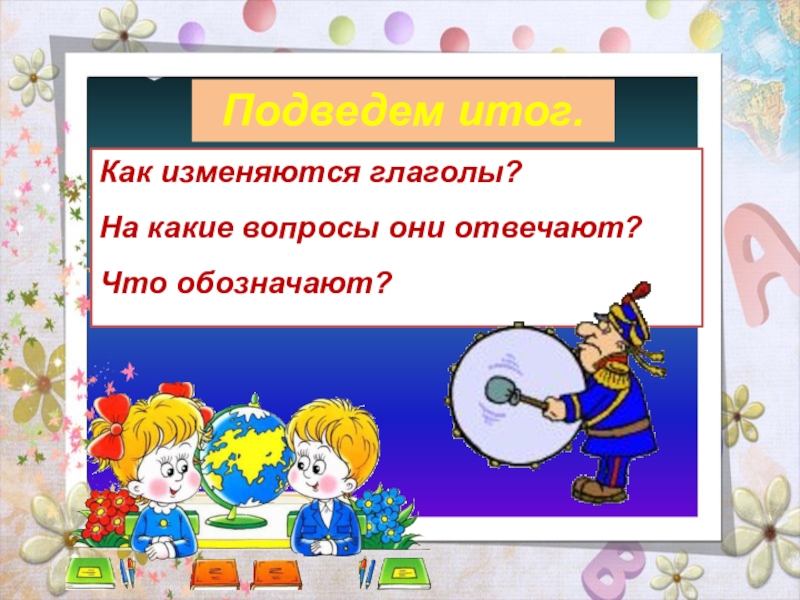 Подведем итог.

Как изменяются глаголы?

На какие вопросы они отвечают?

Что обозначают?